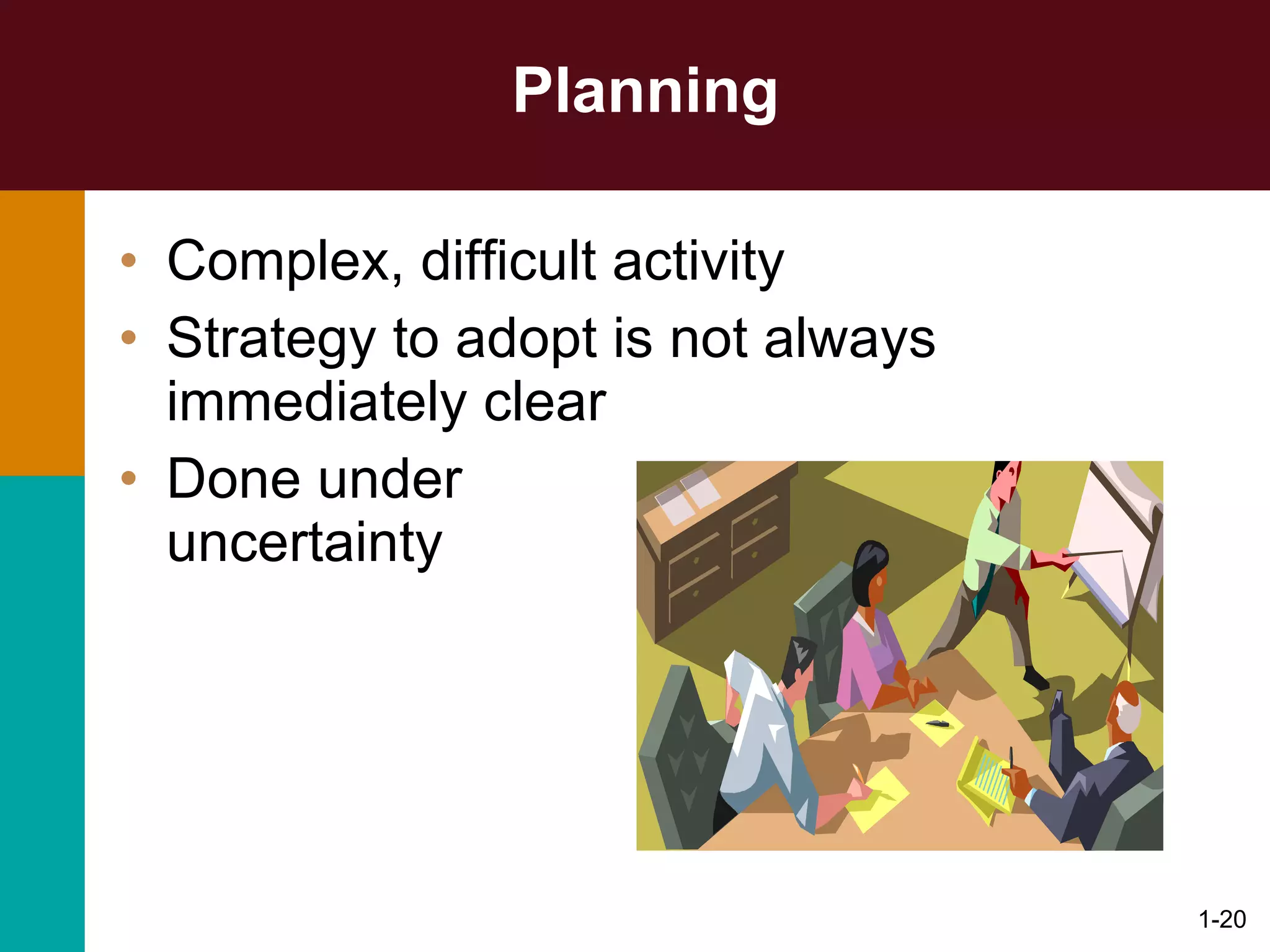 Planning

• Complex, difficult activity
• Strategy to adopt is not always immediately clear
• Done under uncertainty

1-20